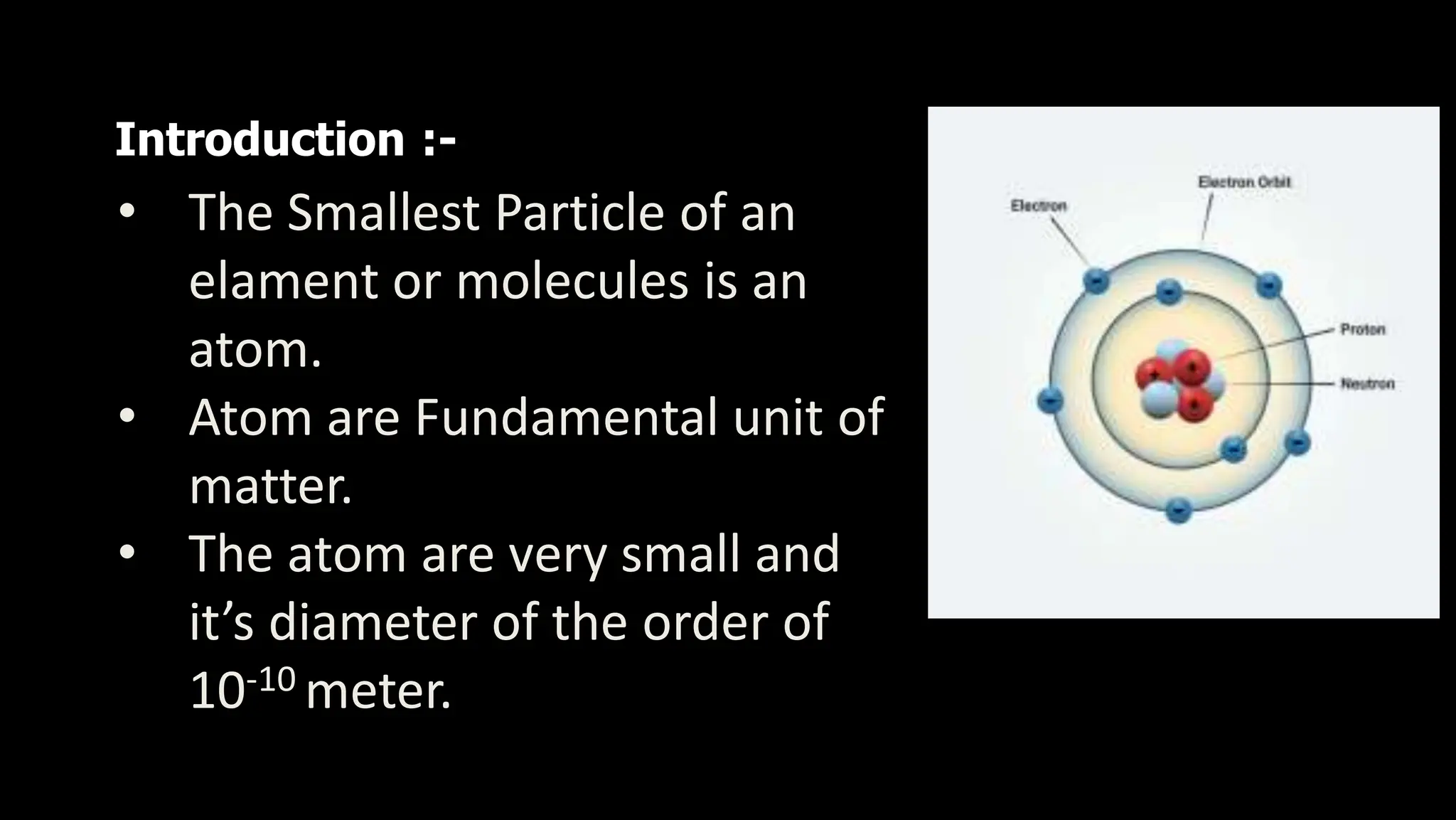 Introduction :-

• The Smallest Particle of an elament or molecules is an atom.
• Atom are Fundamental unit of matter.
• The atom are very small and it's diameter of the order of $10^{-10}$ meter.

Electron
Electron Orbit
Proton
Neutron